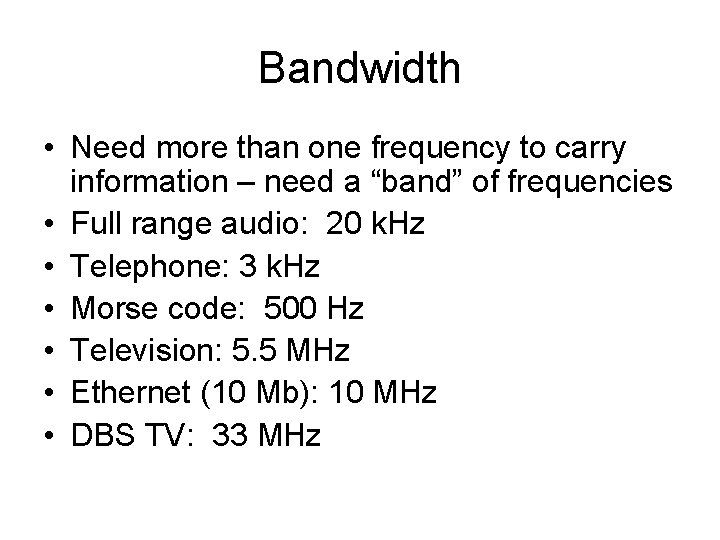 Bandwidth

• Need more than one frequency to carry information – need a “band” of frequencies
• Full range audio: 20 kHz
• Telephone: 3 kHz
• Morse code: 500 Hz
• Television: 5.5 MHz
• Ethernet (10 Mb): 10 MHz
• DBS TV: 33 MHz